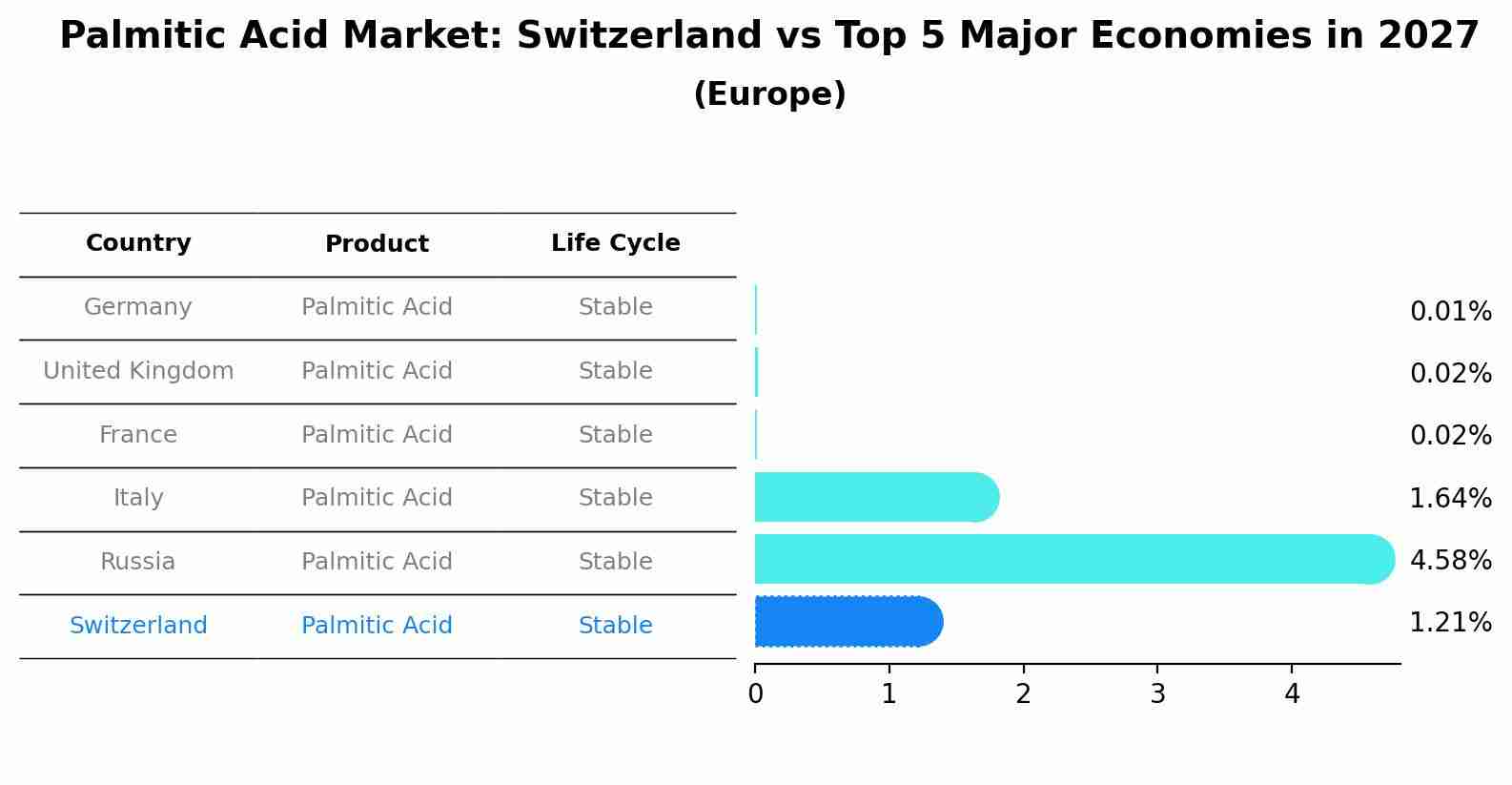 Palmitic Acid Market: Switzerland vs Top 5 Major Economies in 2027
(Europe)

| Country | Product | Life Cycle | |
|---|---|---|---|
| Germany | Palmitic Acid | Stable | 0.01% |
| United Kingdom | Palmitic Acid | Stable | 0.02% |
| France | Palmitic Acid | Stable | 0.02% |
| Italy | Palmitic Acid | Stable | 1.64% |
| Russia | Palmitic Acid | Stable | 4.58% |
| Switzerland | Palmitic Acid | Stable | 1.21% |

0 1 2 3 4